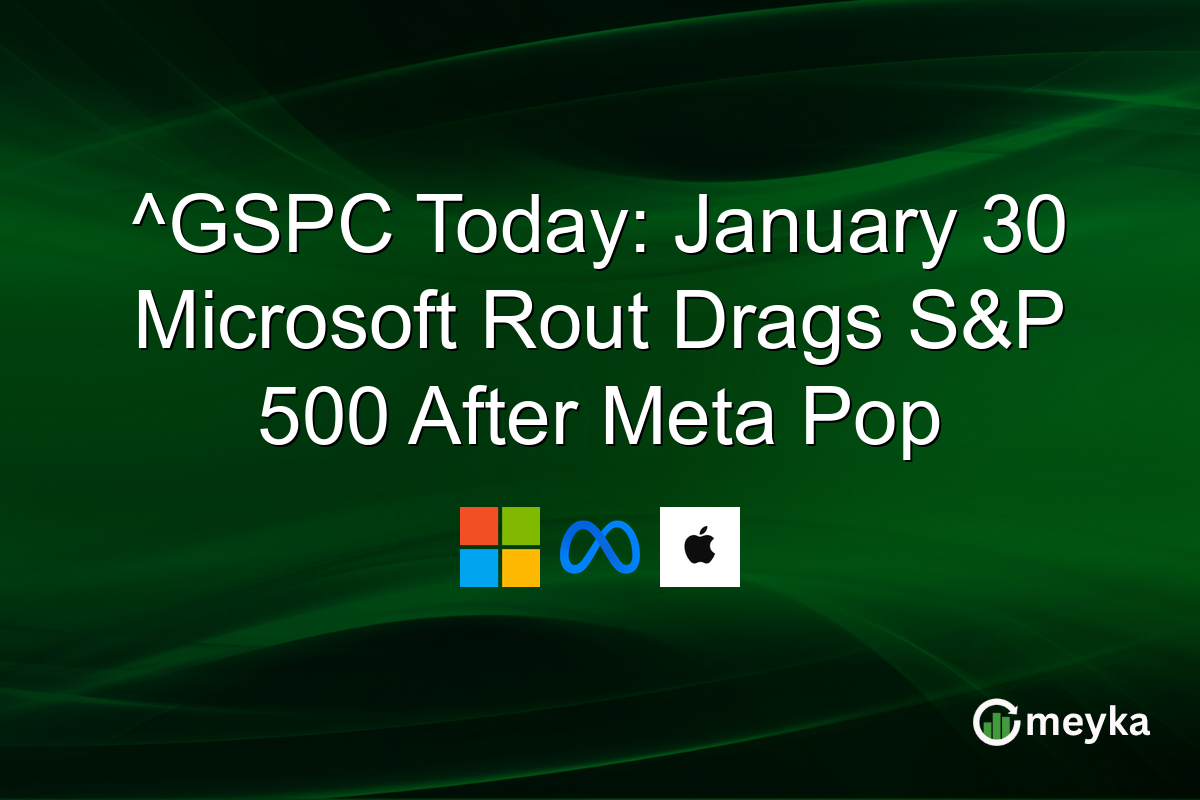 ^GSPC Today: January 30 Microsoft Rout Drags S&P 500 After Meta Pop

meyka